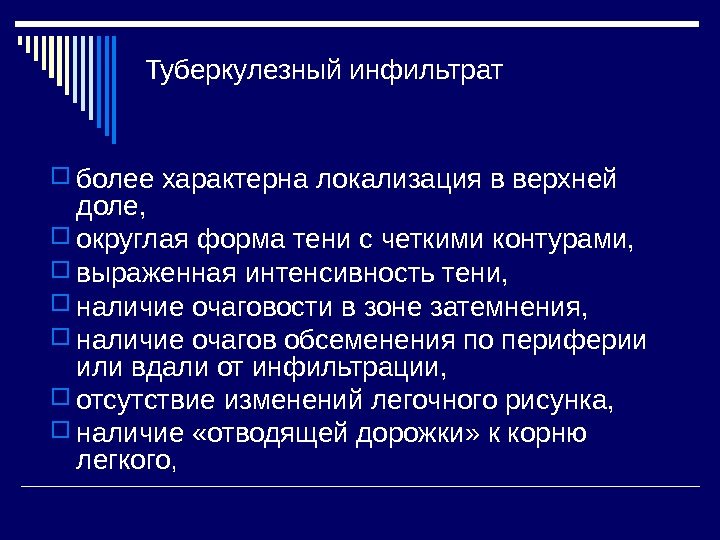 Туберкулезный инфильтрат

более характерна локализация в верхней доле,

округлая форма тени с четкими контурами,

выраженная интенсивность тени,

наличие очаговости в зоне затемнения,

наличие очагов обсеменения по периферии или вдали от инфильтрации,

отсутствие изменений легочного рисунка,

наличие «отводящей дорожки» к корню легкого,